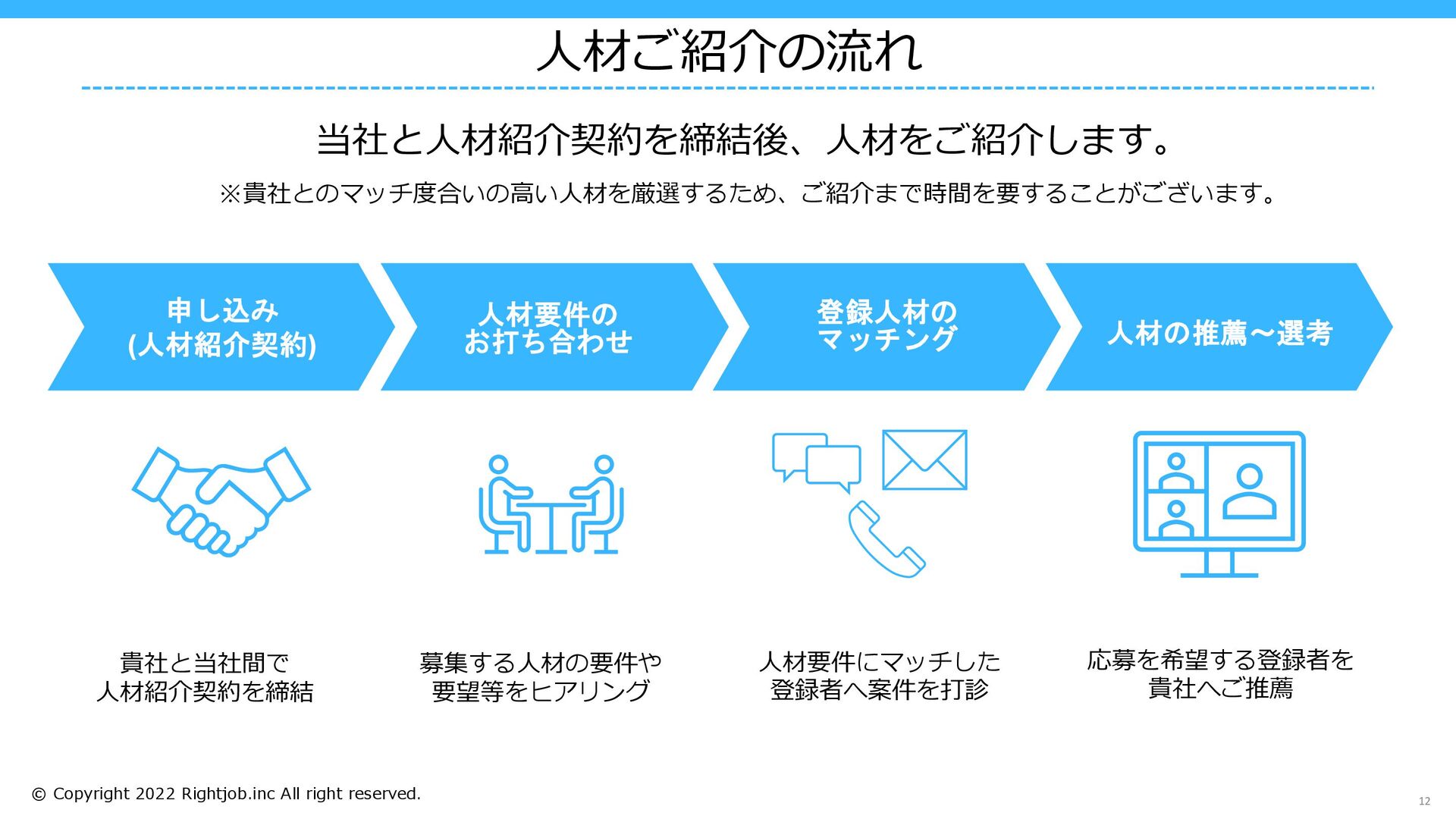 人材ご紹介の流れ

当社と人材紹介契約を締結後、人材をご紹介します。

※貴社とのマッチ度合いの高い人材を厳選するため、ご紹介まで時間を要することがございます。

申し込み
(人材紹介契約)

人材要件の
お打ち合わせ

登録人材の
マッチング

人材の推薦～選考

貴社と当社間で
人材紹介契約を締結

募集する人材の要件や
要望等をヒアリング

人材要件にマッチした
登録者へ案件を打診

応募を希望する登録者を
貴社へご推薦

© Copyright 2022 Rightjob.inc All right reserved.

12